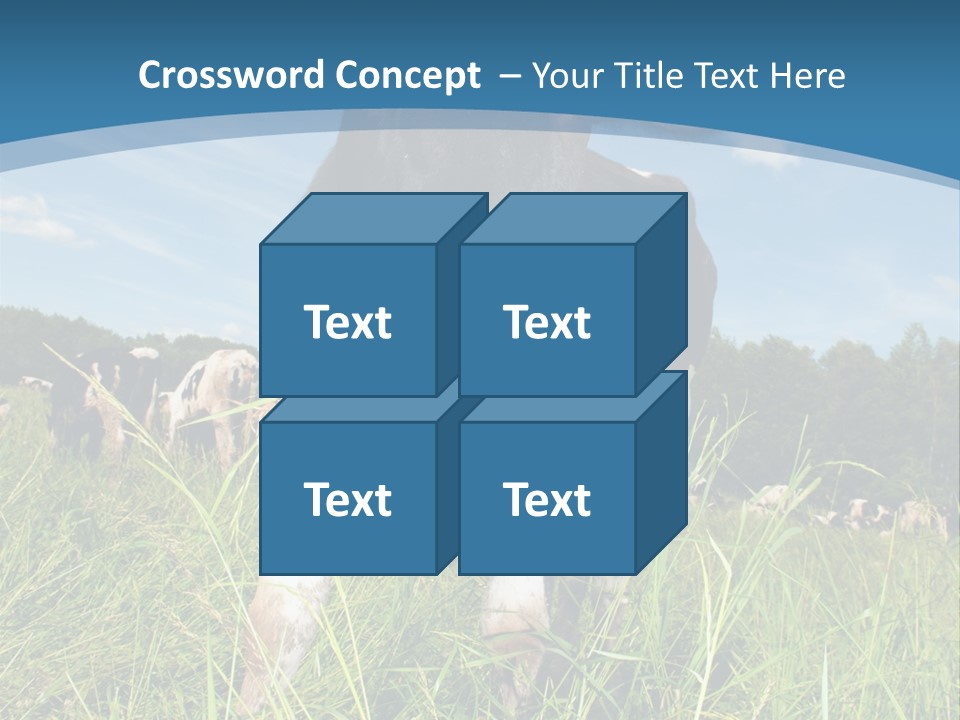 Crossword Concept – Your Title Text Here

Text

Text

Text

Text